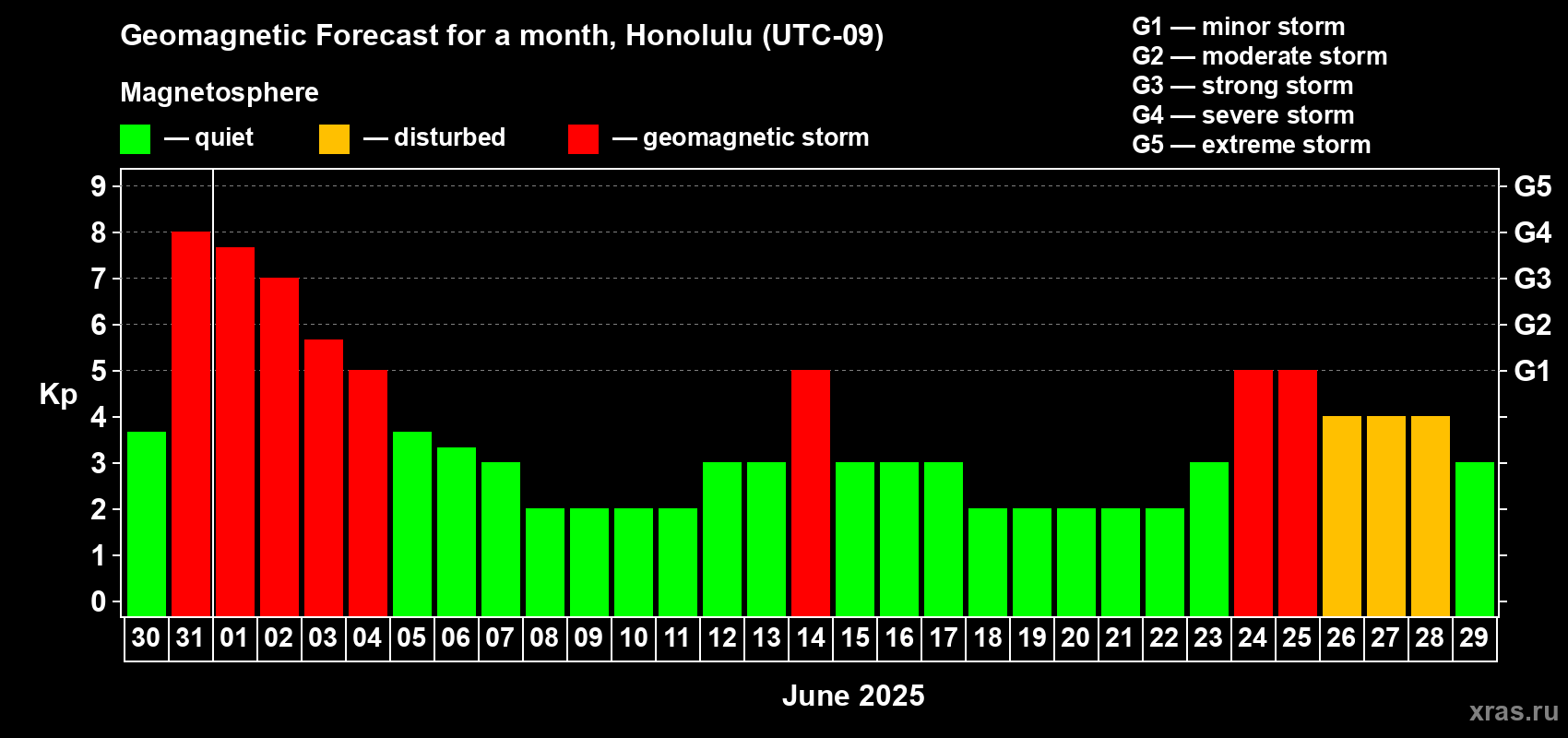 Geomagnetic Forecast for a month, Honolulu (UTC-09)

Magnetosphere

— quiet — disturbed — geomagnetic storm

G1 — minor storm
G2 — moderate storm
G3 — strong storm
G4 — severe storm
G5 — extreme storm

Kp

9 8 7 6 5 4 3 2 1 0

G5 G4 G3 G2 G1

30 31 01 02 03 04 05 06 07 08 09 10 11 12 13 14 15 16 17 18 19 20 21 22 23 24 25 26 27 28 29

June 2025

xras.ru